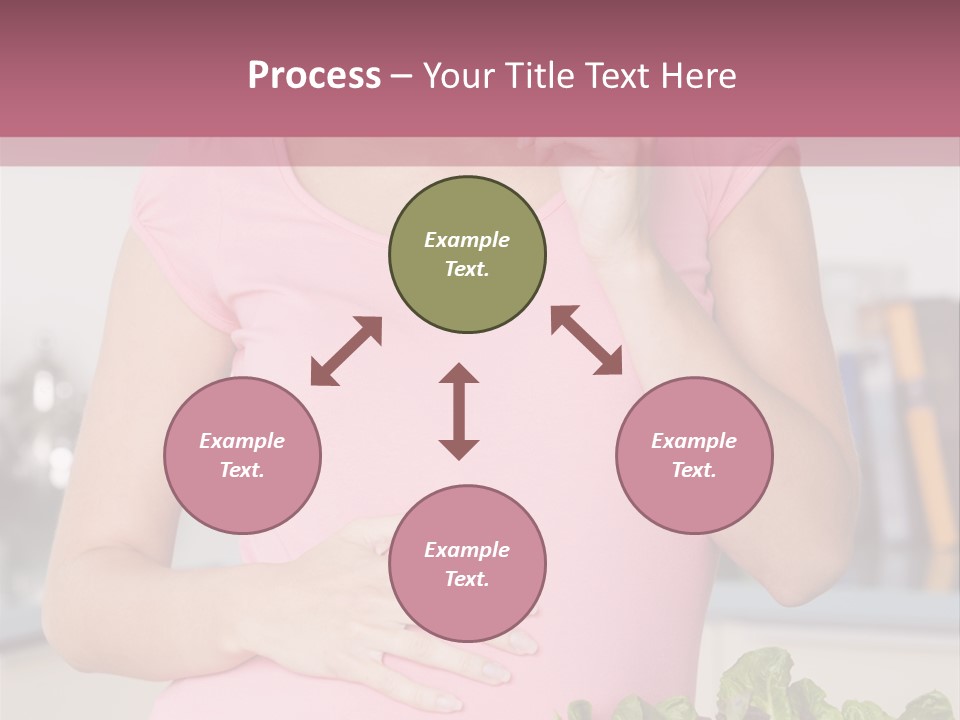 Process – Your Title Text Here

Example Text.

Example Text.

Example Text.

Example Text.